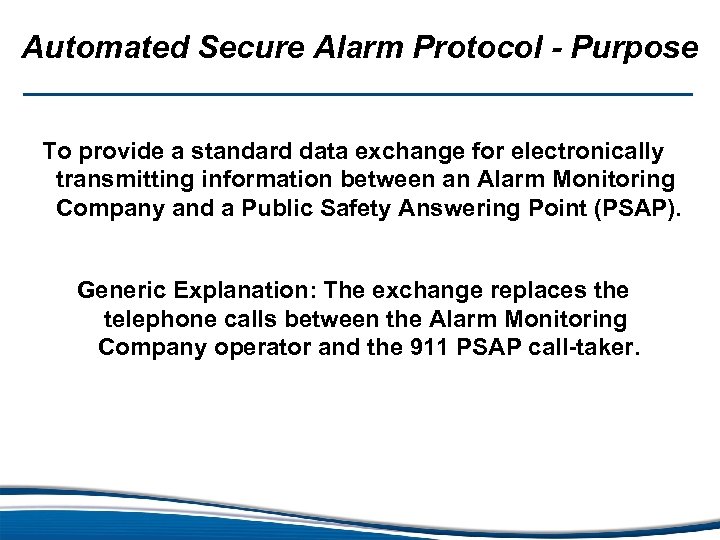 Automated Secure Alarm Protocol - Purpose

To provide a standard data exchange for electronically transmitting information between an Alarm Monitoring Company and a Public Safety Answering Point (PSAP).

Generic Explanation: The exchange replaces the telephone calls between the Alarm Monitoring Company operator and the 911 PSAP call-taker.